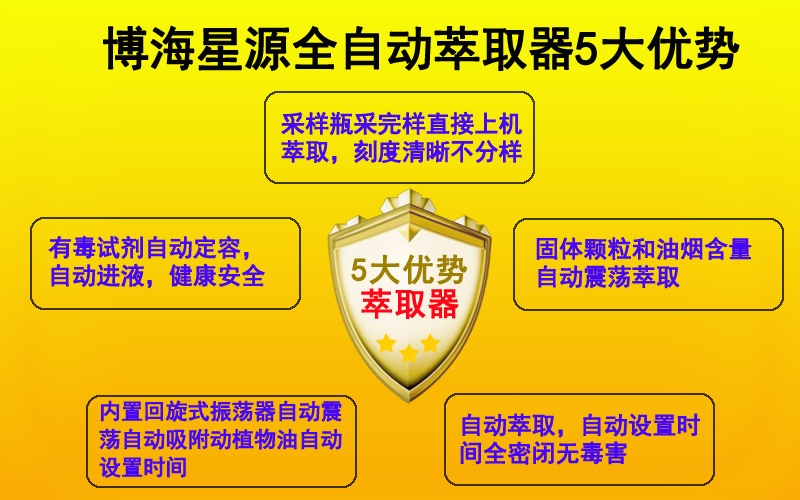 博海星源全自动萃取器5大优势

采样瓶采完样直接上机萃取，刻度清晰不分样

有毒试剂自动定容，自动进液，健康安全

5大优势
萃取器

固体颗粒和油烟含量自动震荡萃取

内置回旋式振荡器自动震荡自动吸附动植物油自动设置时间

自动萃取，自动设置时间全密闭无毒害